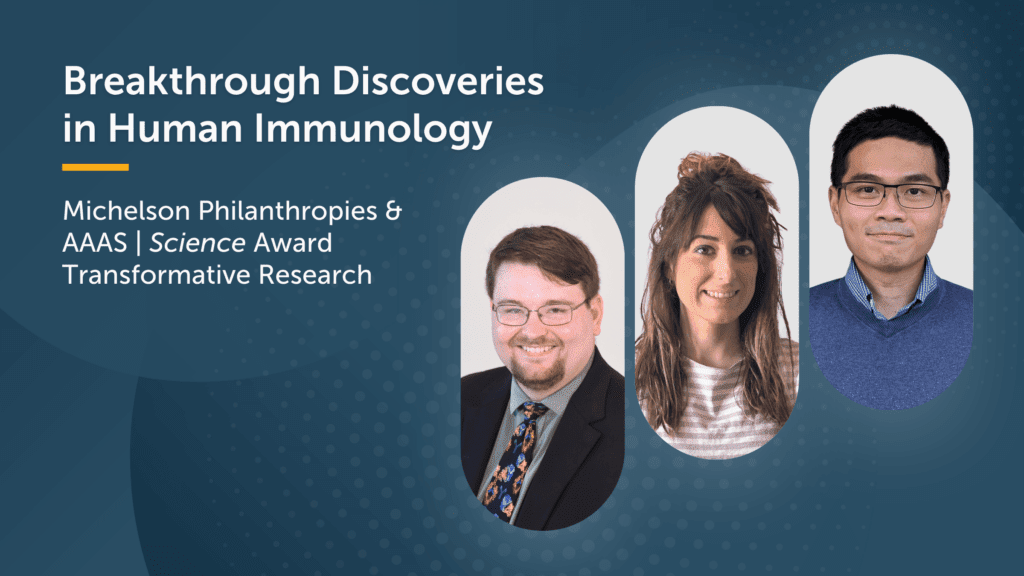 Breakthrough Discoveries in Human Immunology

Michelson Philanthropies & AAAS | Science Award Transformative Research